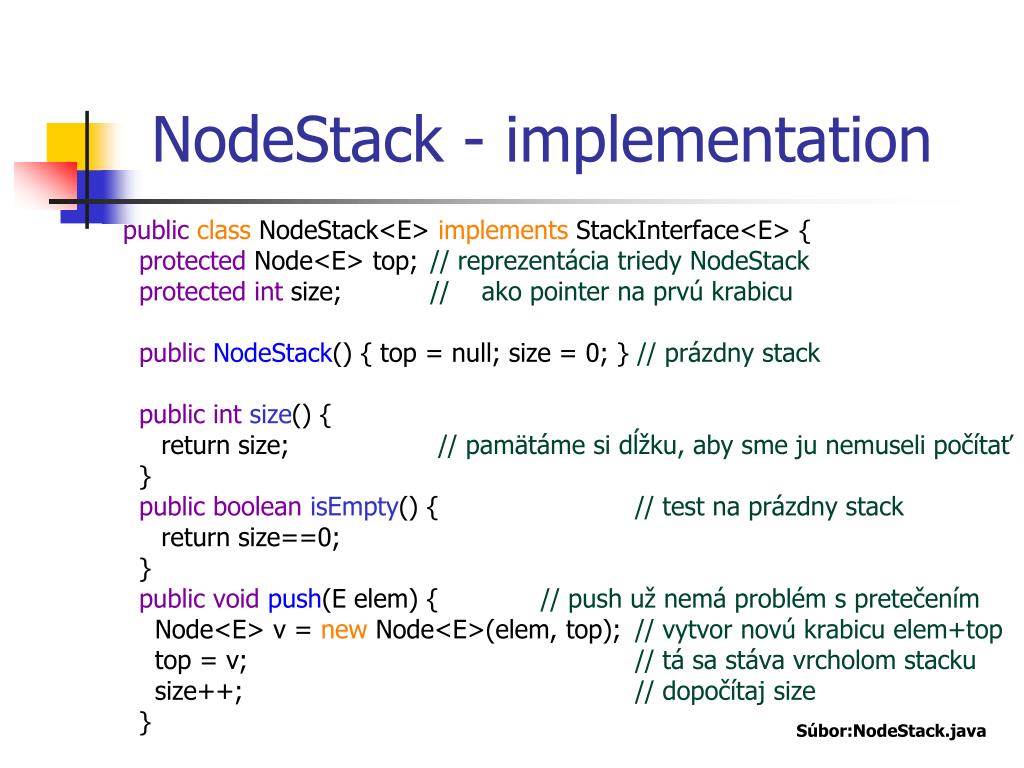 NodeStack - implementation

public class NodeStack<E> implements StackInterface<E> {
protected Node<E> top; // reprezentácia triedy NodeStack
protected int size; // ako pointer na prvú krabicu

public NodeStack() { top = null; size = 0; } // prázdny stack

public int size() {
return size; // pamätáme si dĺžku, aby sme ju nemuseli počítať
}
public boolean isEmpty() { // test na prázdny stack
return size==0;
}
public void push(E elem) { // push už nemá problém s pretečením
Node<E> v = new Node<E>(elem, top); // vytvor novú krabicu elem+top
top = v; // tá sa stáva vrcholom stacku
size++; // dopočítaj size
}

Súbor:NodeStack.java